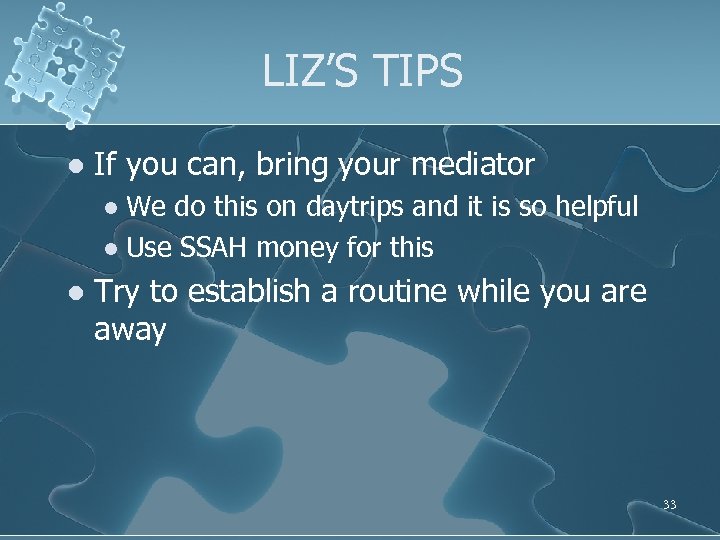 LIZ'S TIPS

- If you can, bring your mediator
  - We do this on daytrips and it is so helpful
  - Use SSAH money for this
- Try to establish a routine while you are away

33